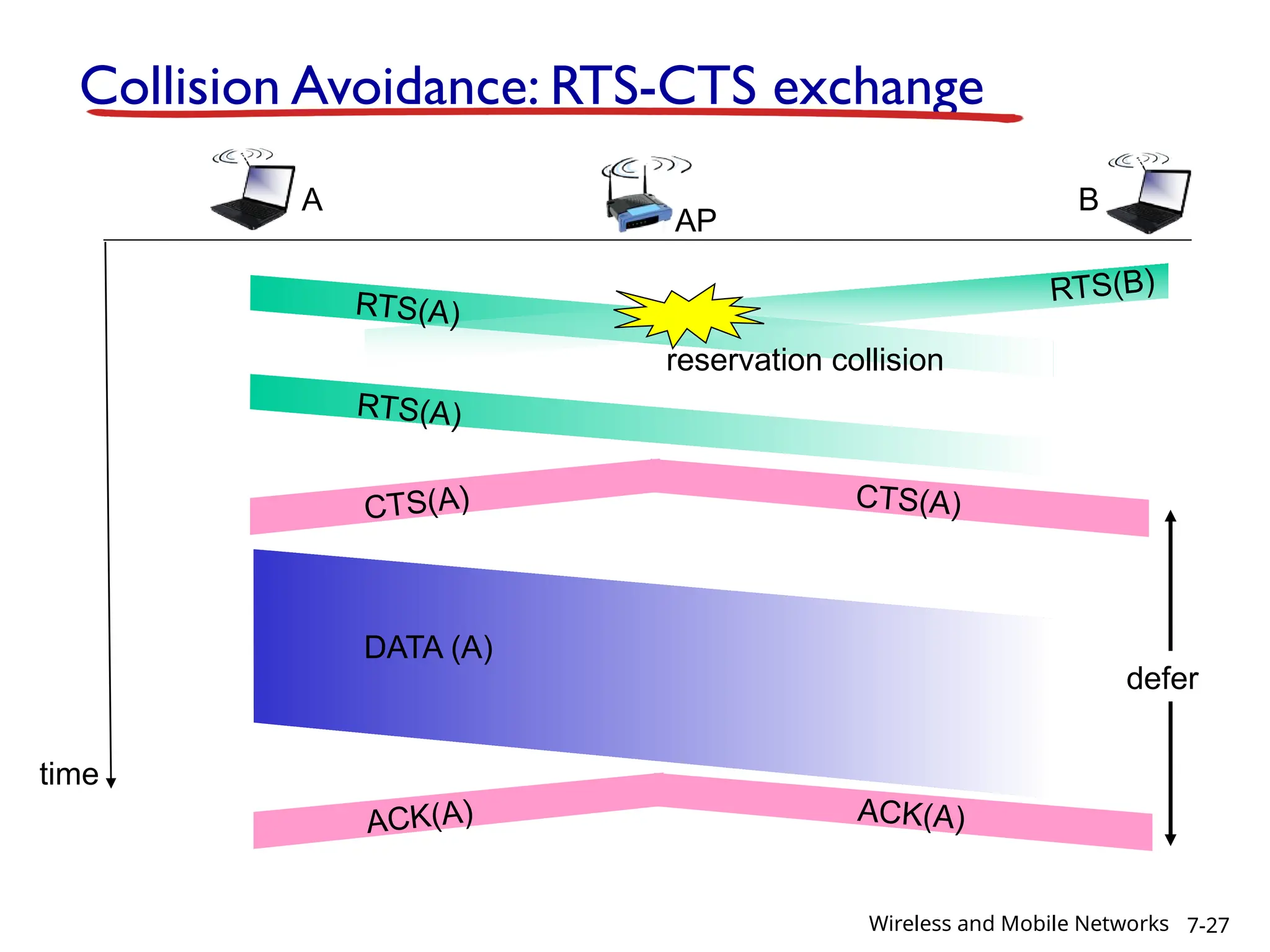 Collision Avoidance: RTS-CTS exchange

A

AP

B

RTS(A)

RTS(B)

reservation collision

RTS(A)

CTS(A)

CTS(A)

DATA (A)

defer

time

ACK(A)

ACK(A)

Wireless and Mobile Networks 7-27